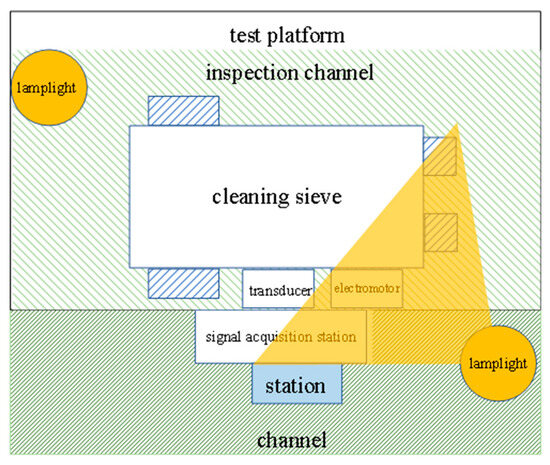 test platform

inspection channel

lamplight

cleaning sieve

transducer

electromotor

signal acquisition station

lamplight

station

channel